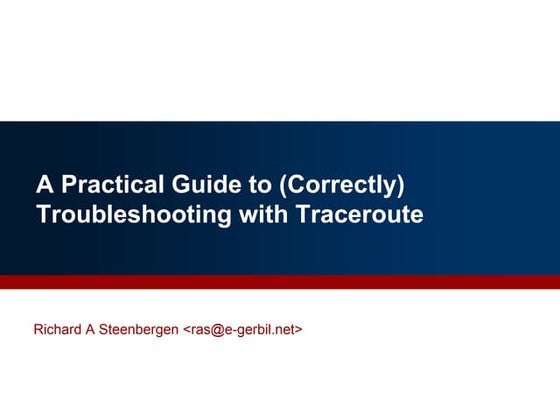 A Practical Guide to (Correctly) Troubleshooting with Traceroute

Richard A Steenbergen <ras@e-gerbil.net>